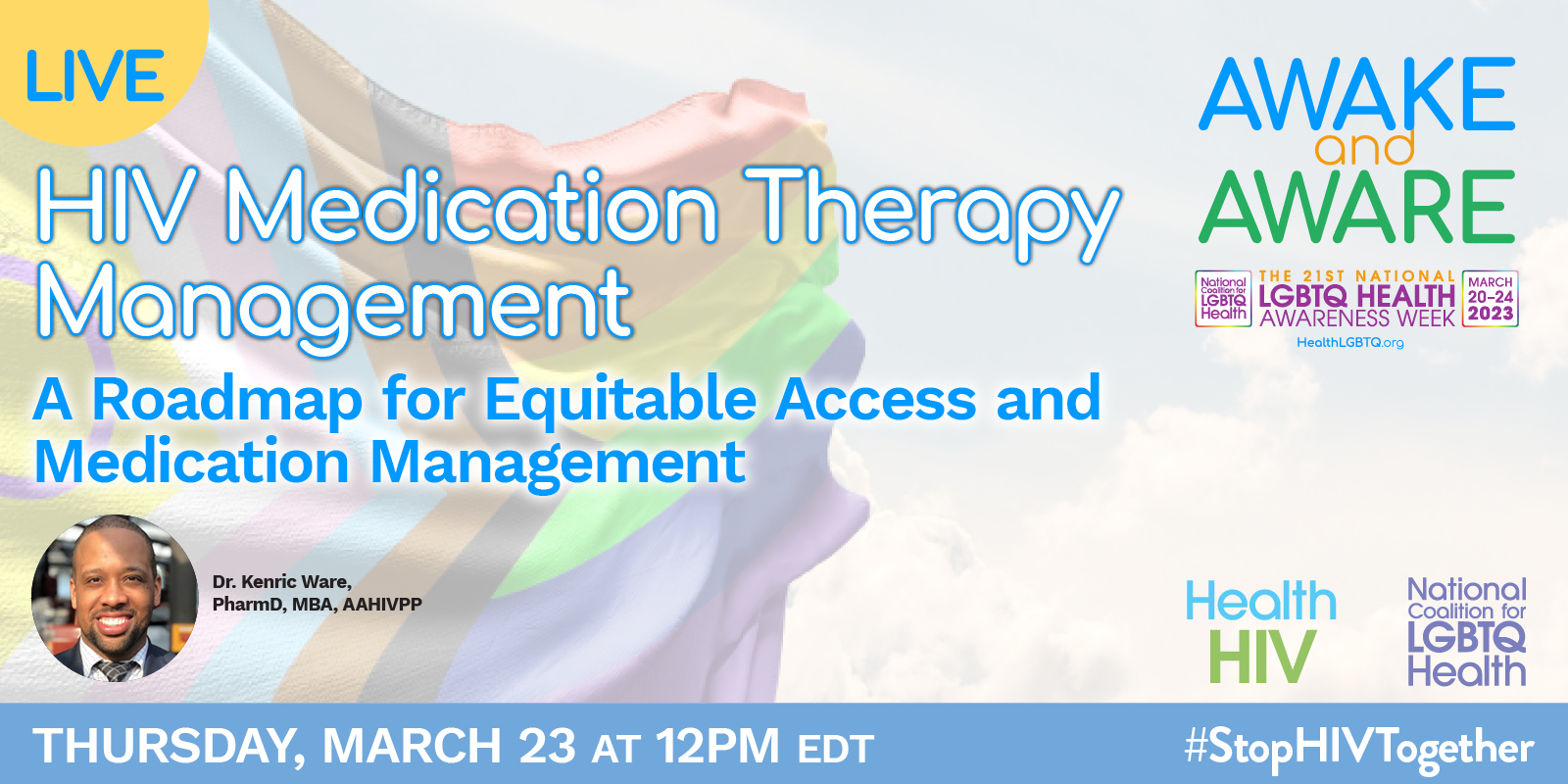 LIVE

HIV Medication Therapy Management

A Roadmap for Equitable Access and Medication Management

Dr. Kenric Ware, PharmD, MBA, AAHIVPP

AWAKE and AWARE

National Coalition for LGBTQ Health

THE 21ST NATIONAL LGBTQ HEALTH AWARENESS WEEK

MARCH 20-24 2023

HealthLGBTQ.org

Health HIV

National Coalition for LGBTQ Health

THURSDAY, MARCH 23 AT 12PM EDT

#StopHIVTogether